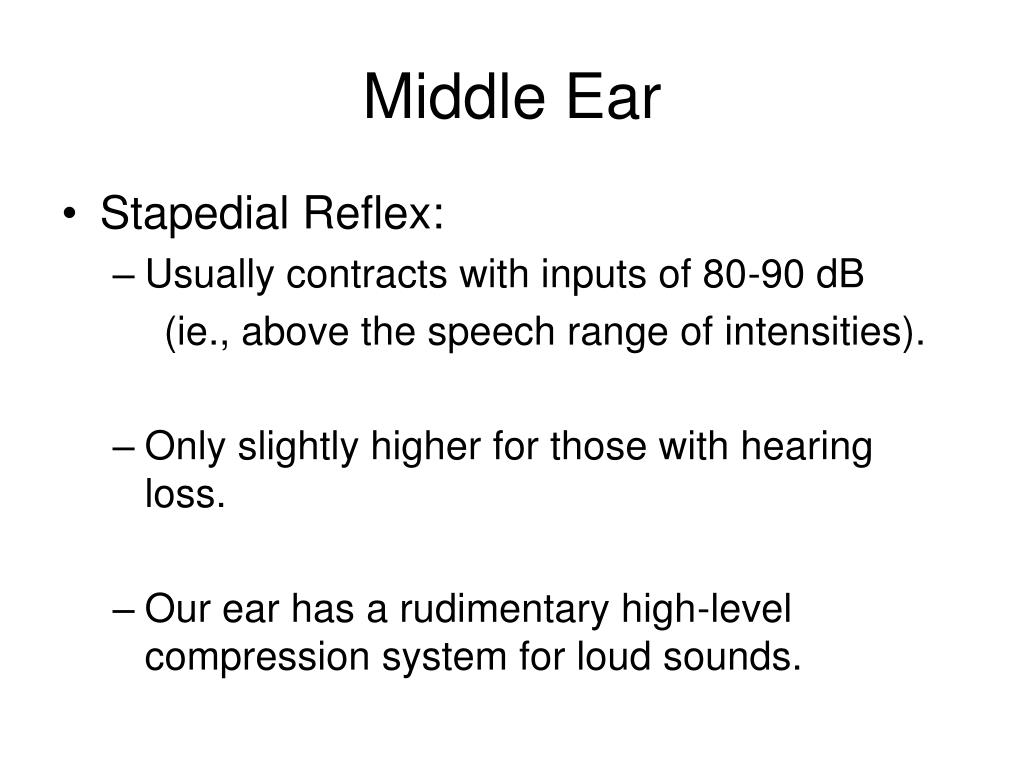 Middle Ear

• Stapedial Reflex:

– Usually contracts with inputs of 80-90 dB (ie., above the speech range of intensities).

– Only slightly higher for those with hearing loss.

– Our ear has a rudimentary high-level compression system for loud sounds.